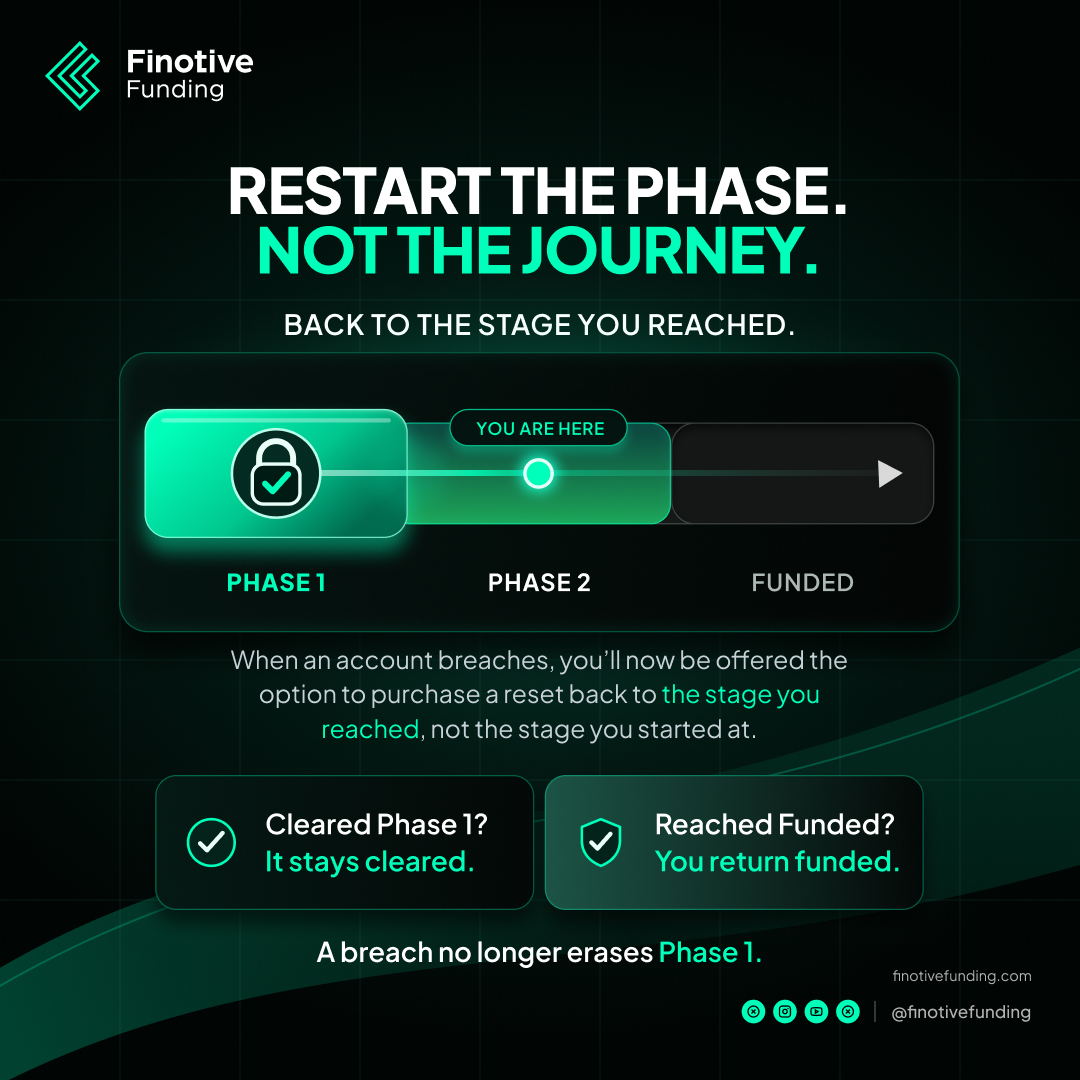 Finotive Funding

RESTART THE PHASE.
NOT THE JOURNEY.

BACK TO THE STAGE YOU REACHED.

YOU ARE HERE

PHASE 1
PHASE 2
FUNDED

When an account breaches, you'll now be offered the option to purchase a reset back to the stage you reached, not the stage you started at.

Cleared Phase 1?
It stays cleared.

Reached Funded?
You return funded.

A breach no longer erases Phase 1.

finotivefunding.com

@finotivefunding